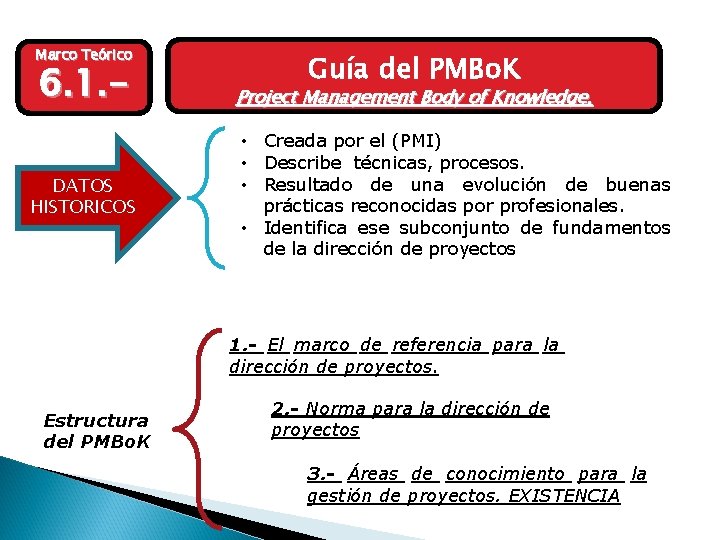 Marco Teórico
6.1.-

Guía del PMBoK
Project Management Body of Knowledge.

DATOS HISTORICOS

• Creada por el (PMI)
• Describe técnicas, procesos.
• Resultado de una evolución de buenas prácticas reconocidas por profesionales.
• Identifica ese subconjunto de fundamentos de la dirección de proyectos

Estructura del PMBoK

1.- El marco de referencia para la dirección de proyectos.

2.- Norma para la dirección de proyectos

3.- Áreas de conocimiento para la gestión de proyectos. EXISTENCIA